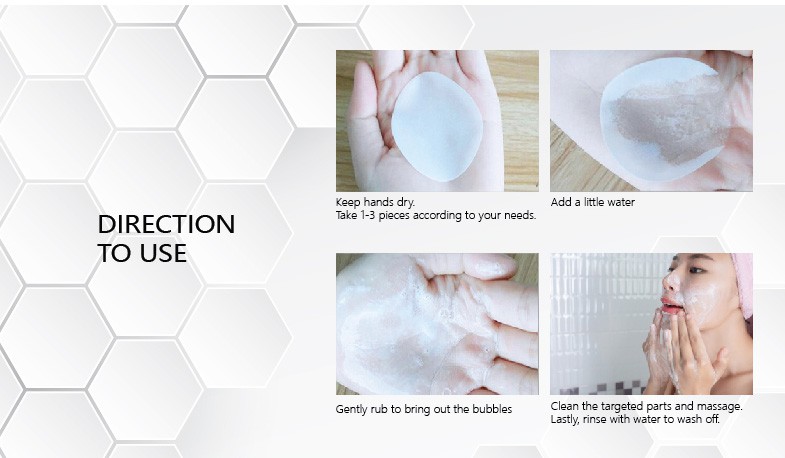 DIRECTION TO USE

Keep hands dry.
Take 1-3 pieces according to your needs.

Add a little water

Gently rub to bring out the bubbles

Clean the targeted parts and massage.
Lastly, rinse with water to wash off.